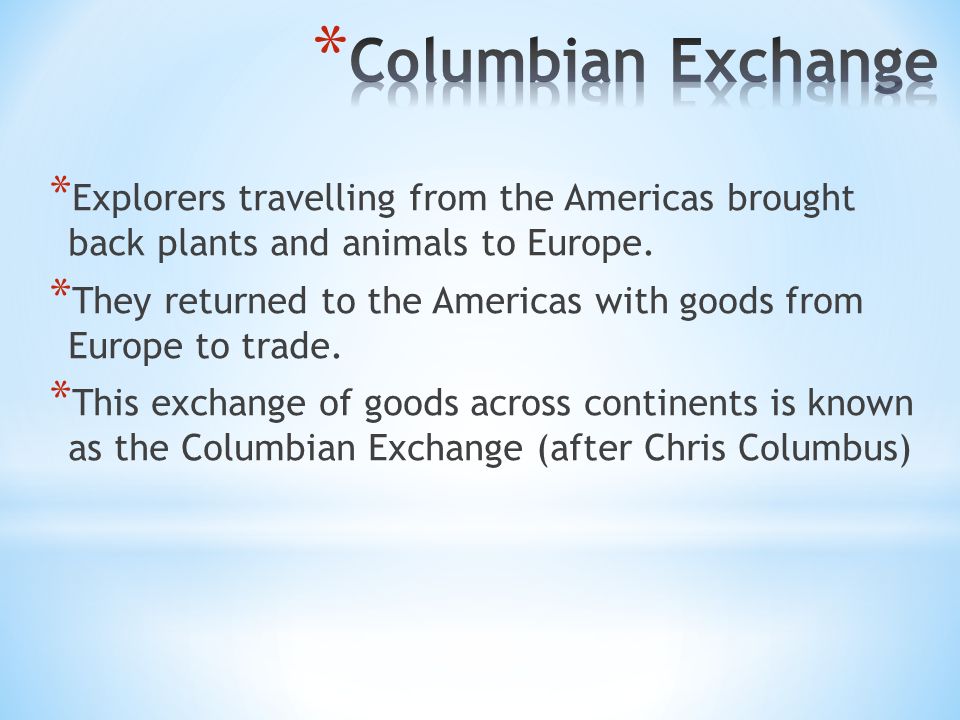 *Columbian Exchange

*Explorers travelling from the Americas brought back plants and animals to Europe.

*They returned to the Americas with goods from Europe to trade.

*This exchange of goods across continents is known as the Columbian Exchange (after Chris Columbus)